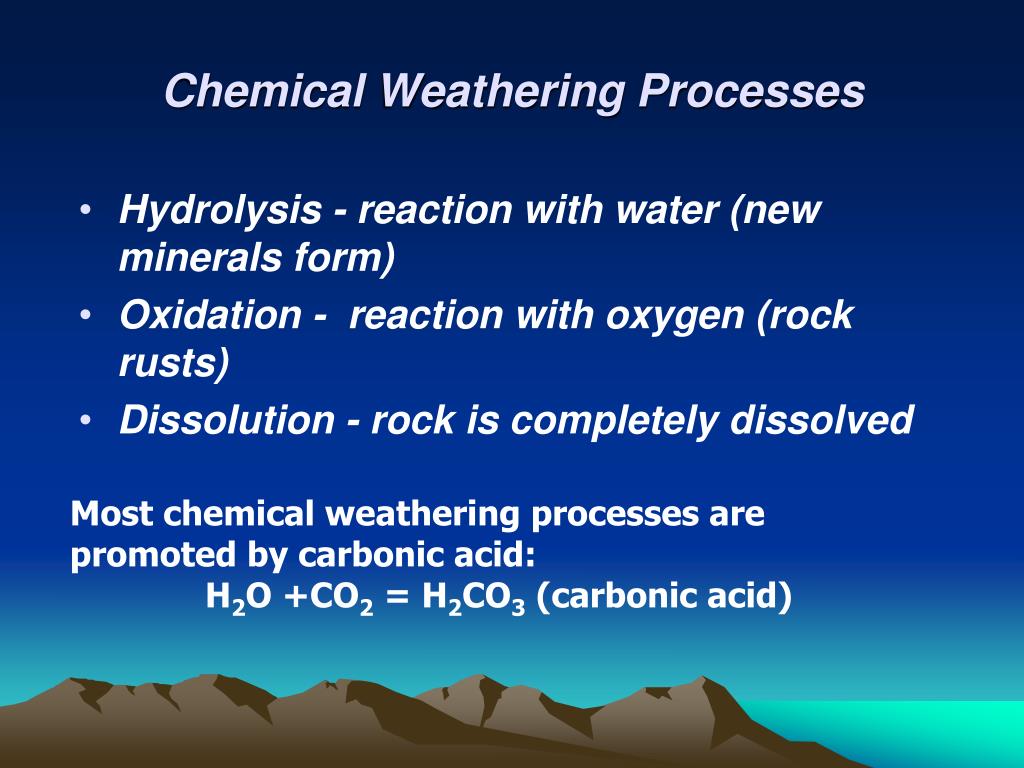 Chemical Weathering Processes

• Hydrolysis - reaction with water (new minerals form)
• Oxidation - reaction with oxygen (rock rusts)
• Dissolution - rock is completely dissolved

Most chemical weathering processes are promoted by carbonic acid:
$H_2O + CO_2 = H_2CO_3$ (carbonic acid)